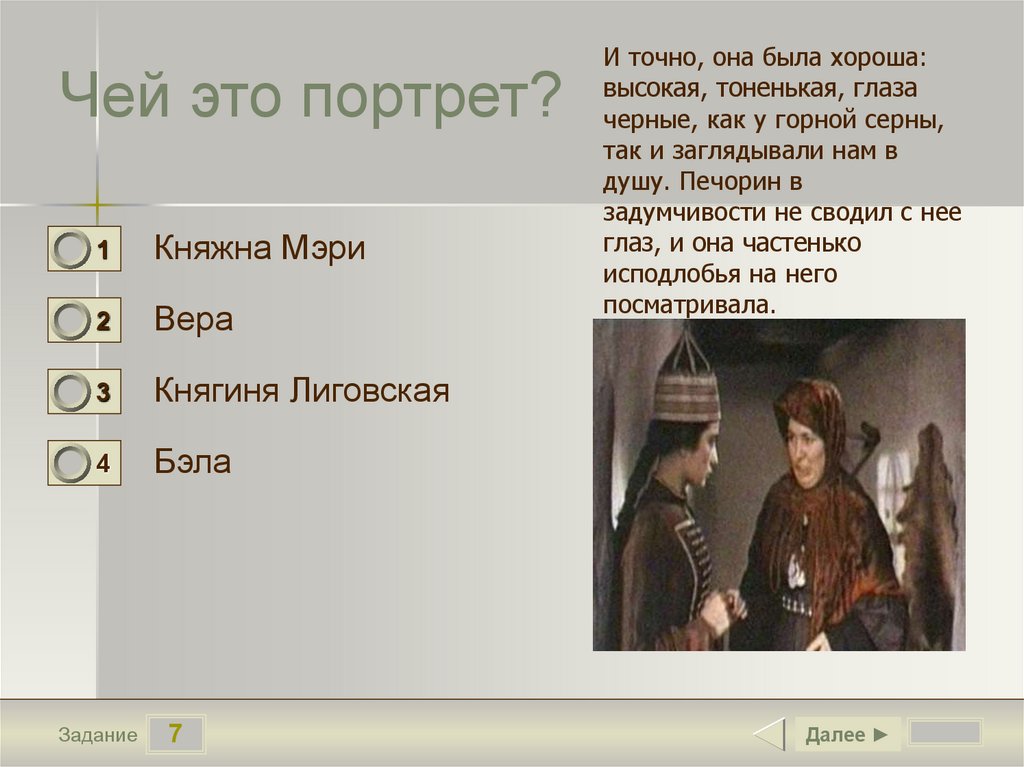 Чей это портрет?

И точно, она была хороша: высокая, тоненькая, глаза черные, как у горной серны, так и заглядывали нам в душу. Печорин в задумчивости не сводил с нее глаз, и она частенько исподлобья на него посматривала.

1 Княжна Мэри

2 Вера

3 Княгиня Лиговская

4 Бэла

Задание 7

Далее ►